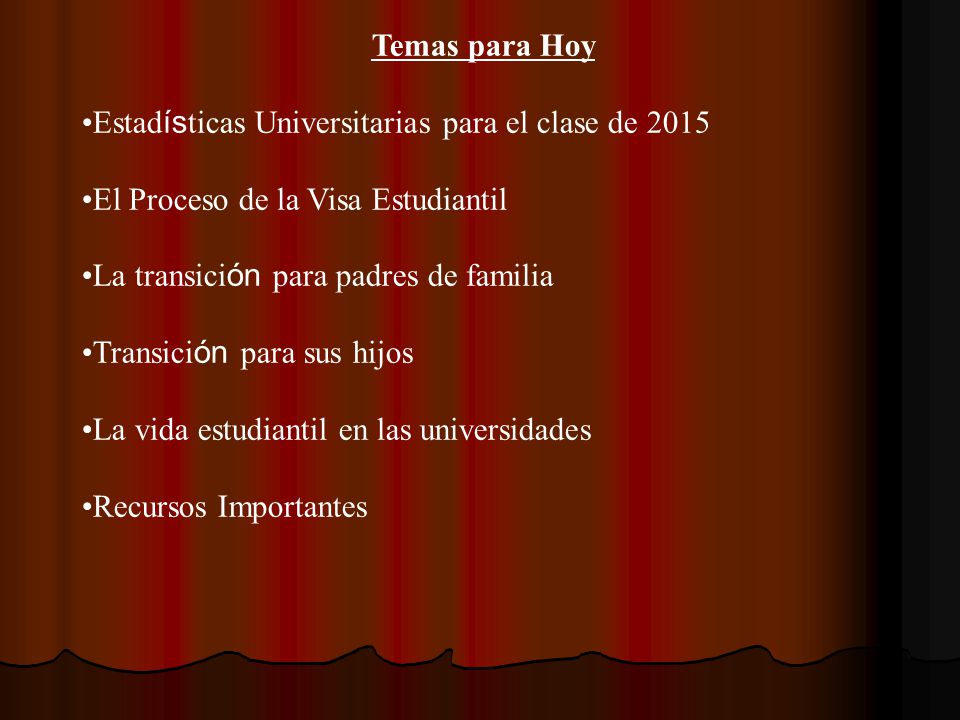 Temas para Hoy

•Estadísticas Universitarias para el clase de 2015

•El Proceso de la Visa Estudiantil

•La transición para padres de familia

•Transición para sus hijos

•La vida estudiantil en las universidades

•Recursos Importantes